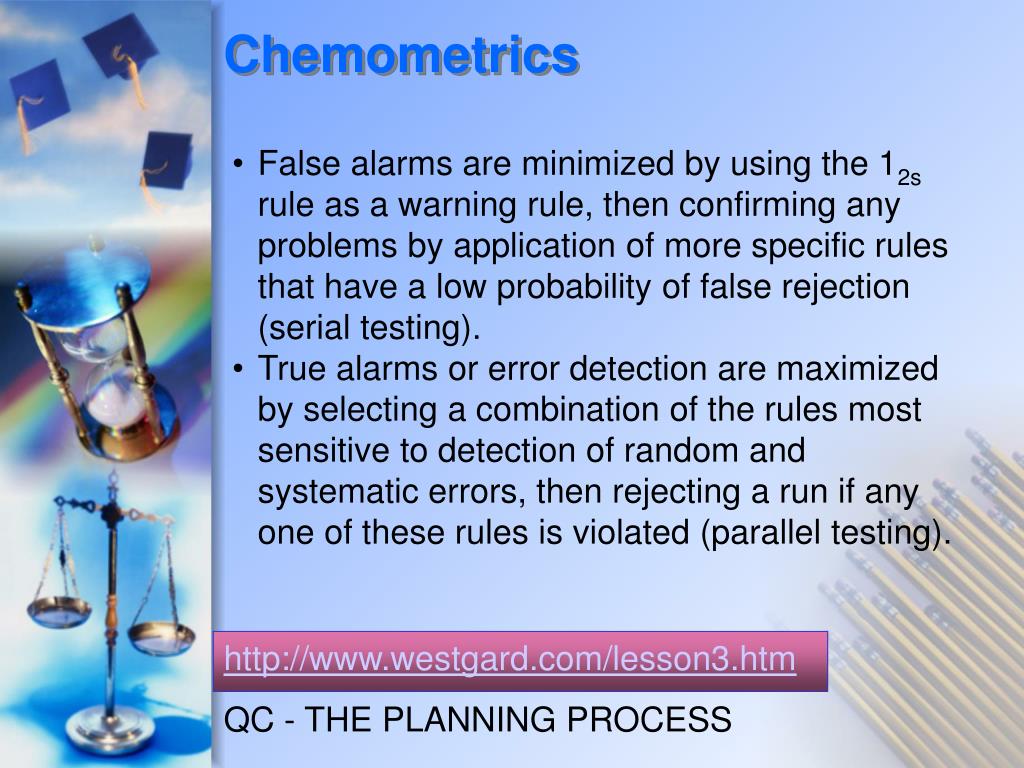 Chemometrics

• False alarms are minimized by using the $1_{2s}$ rule as a warning rule, then confirming any problems by application of more specific rules that have a low probability of false rejection (serial testing).
• True alarms or error detection are maximized by selecting a combination of the rules most sensitive to detection of random and systematic errors, then rejecting a run if any one of these rules is violated (parallel testing).

http://www.westgard.com/lesson3.htm

QC - THE PLANNING PROCESS